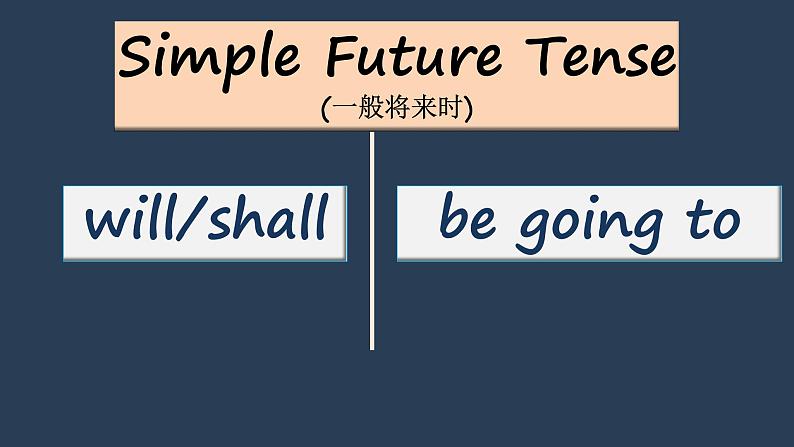 Simple Future Tense
(一般将来时)

will/shall

be going to